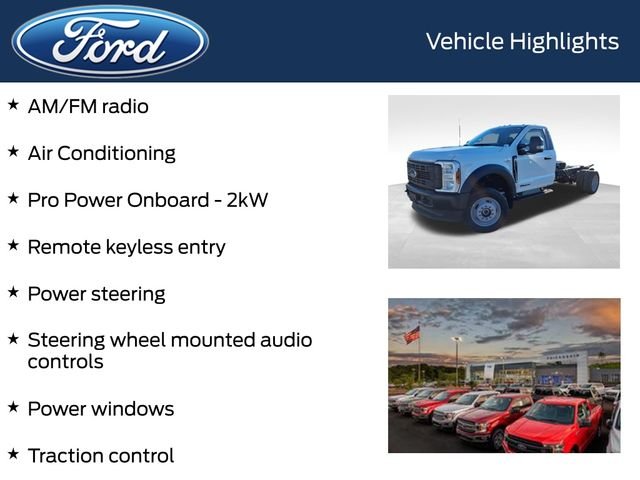 Ford

Vehicle Highlights

★ AM/FM radio

★ Air Conditioning

★ Pro Power Onboard - 2kW

★ Remote keyless entry

★ Power steering

★ Steering wheel mounted audio controls

★ Power windows

★ Traction control